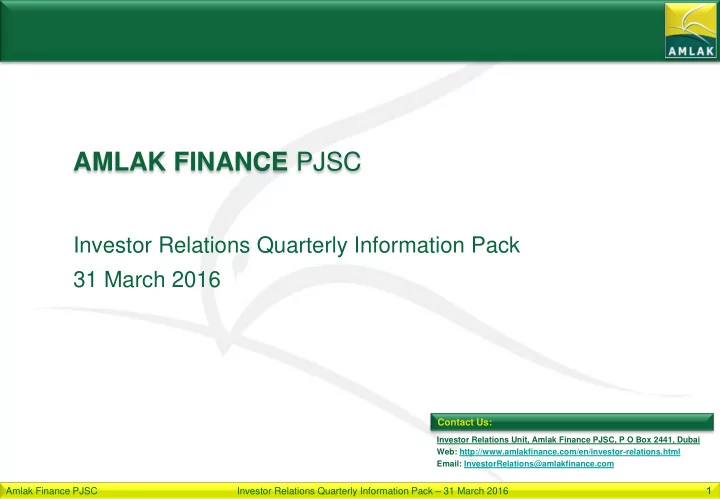 AMLAK

AMLAK FINANCE PJSC

Investor Relations Quarterly Information Pack
31 March 2016

Contact Us:

Investor Relations Unit, Amlak Finance PJSC, P O Box 2441, Dubai
Web: http://www.amlakfinance.com/en/investor-relations.html
Email: InvestorRelations@amlakfinance.com

Amlak Finance PJSC Investor Relations Quarterly Information Pack – 31 March 2016 1